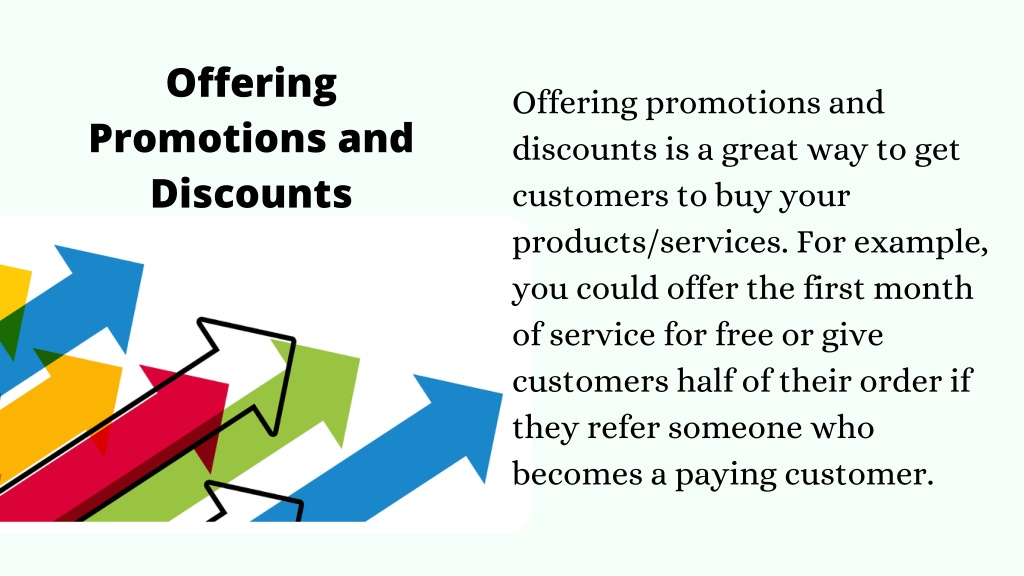 Offering Promotions and Discounts

Offering promotions and discounts is a great way to get customers to buy your products/services. For example, you could offer the first month of service for free or give customers half of their order if they refer someone who becomes a paying customer.